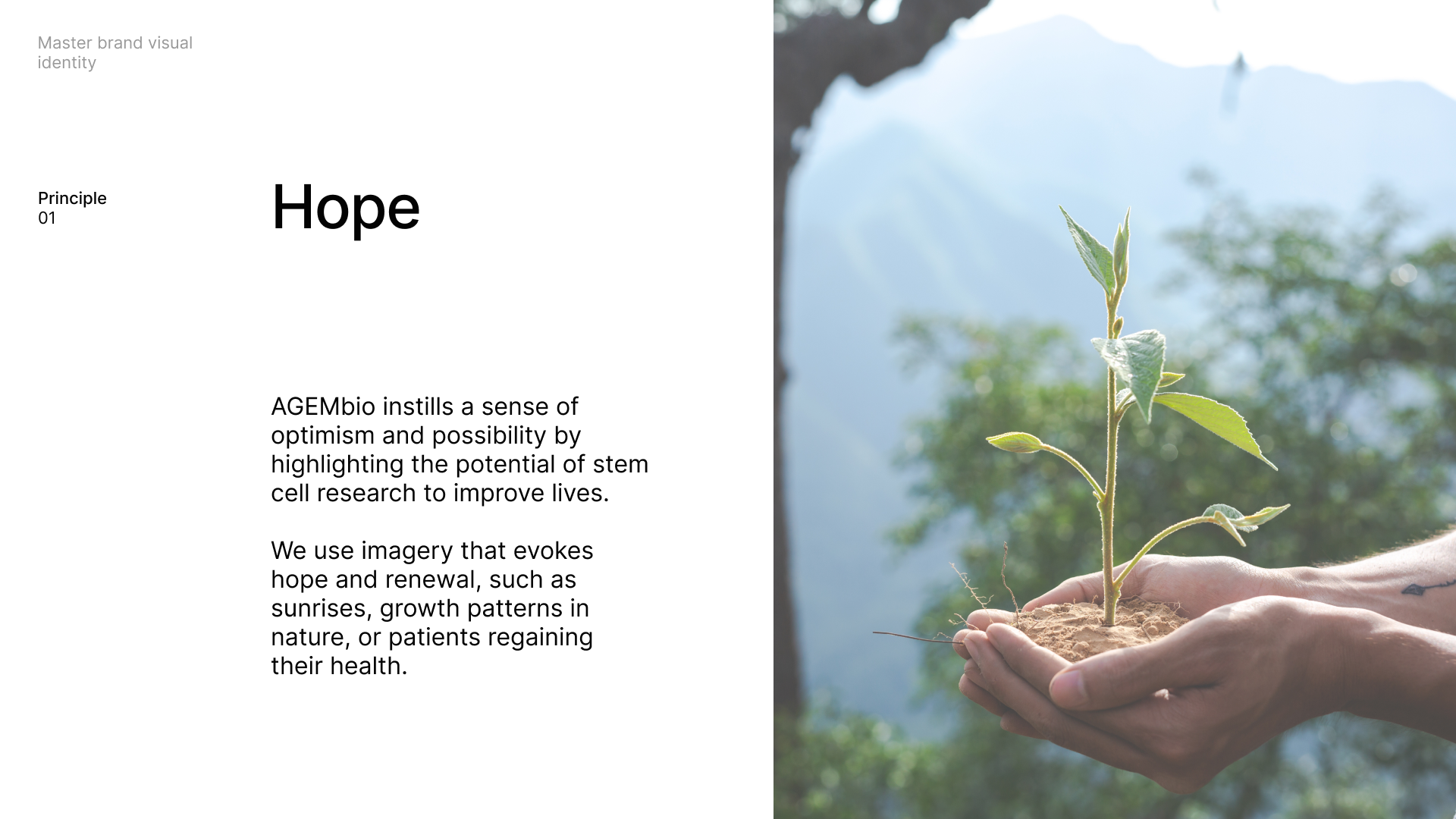 Master brand visual identity

Principle
01

Hope

AGEMbio instills a sense of optimism and possibility by highlighting the potential of stem cell research to improve lives.

We use imagery that evokes hope and renewal, such as sunrises, growth patterns in nature, or patients regaining their health.